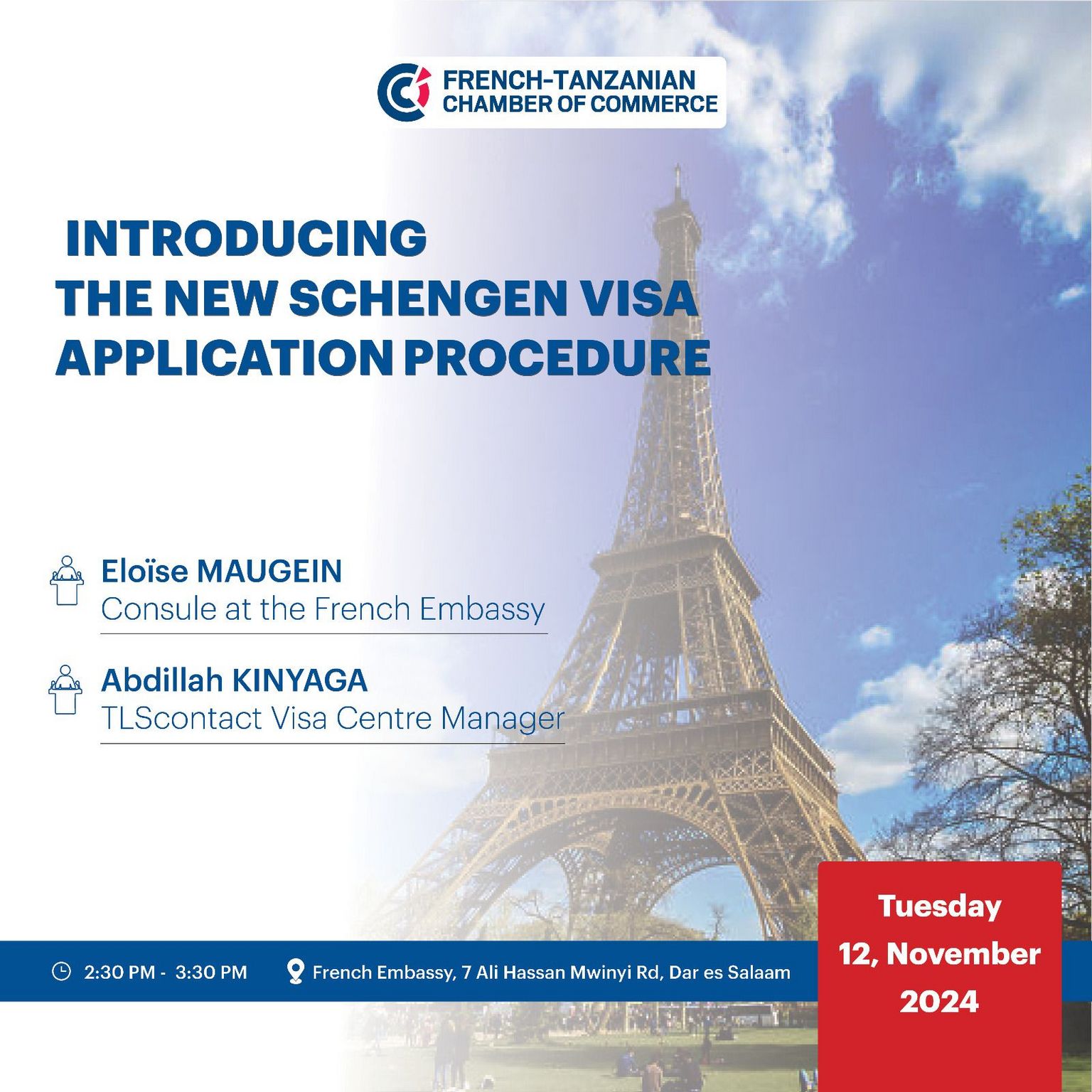 FRENCH-TANZANIAN CHAMBER OF COMMERCE

INTRODUCING
THE NEW SCHENGEN VISA APPLICATION PROCEDURE

Eloïse MAUGEIN
Consule at the French Embassy

Abdillah KINYAGA
TLScontact Visa Centre Manager

2:30 PM - 3:30 PM

French Embassy, 7 Ali Hassan Mwinyi Rd, Dar es Salaam

Tuesday
12, November
2024